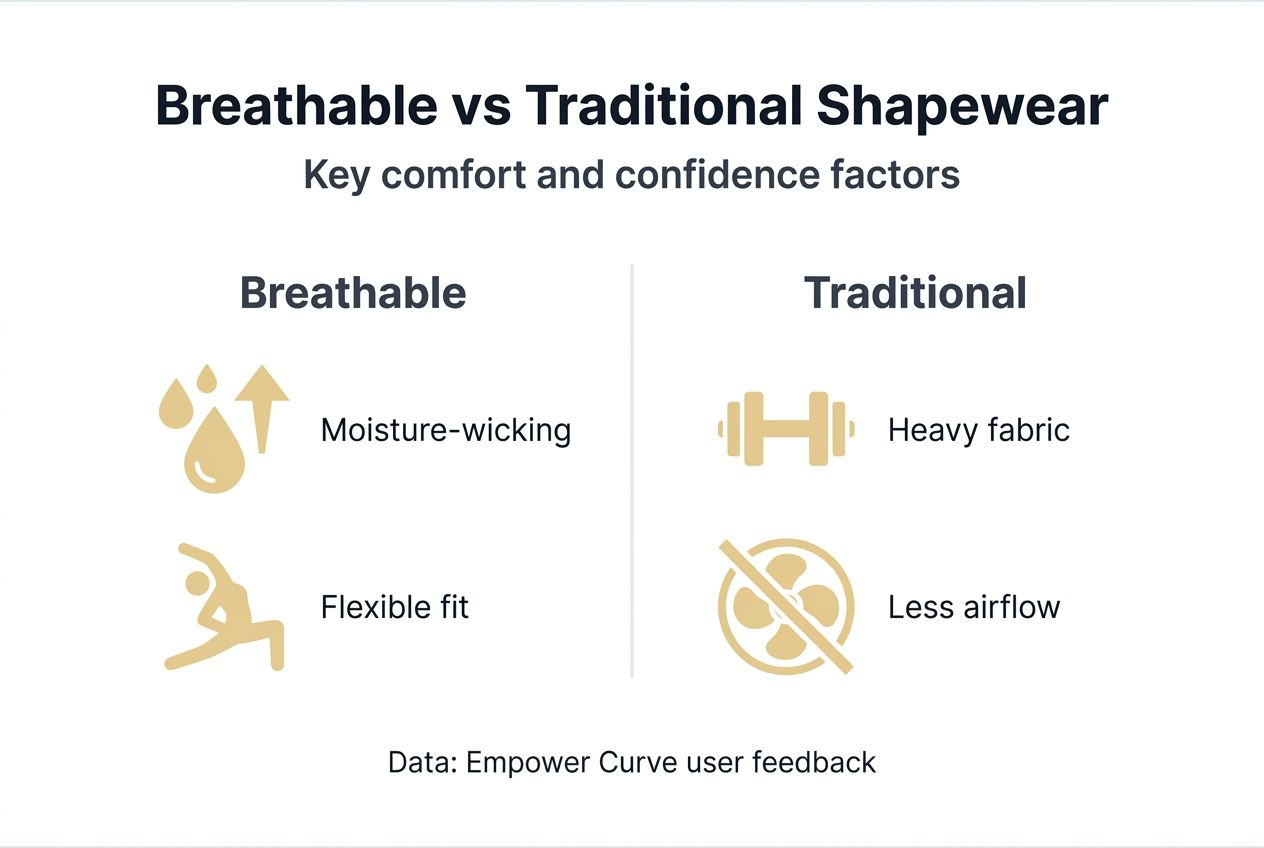 Breathable vs Traditional Shapewear

Key comfort and confidence factors

Breathable

Moisture-wicking

Flexible fit

Traditional

Heavy fabric

Less airflow

Data: Empower Curve user feedback